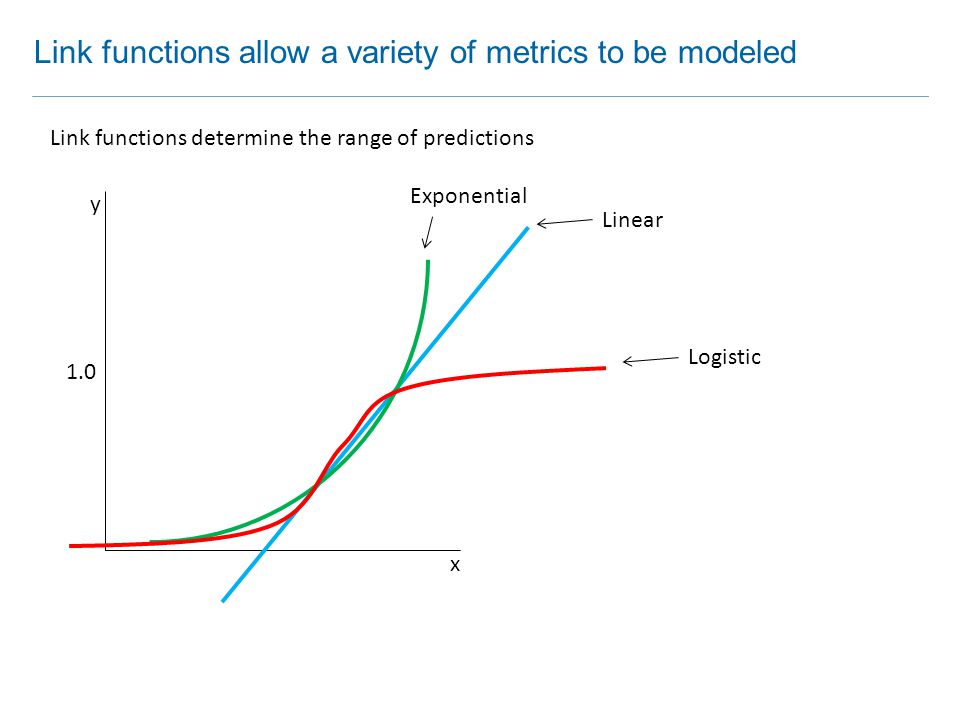 Link functions allow a variety of metrics to be modeled

Link functions determine the range of predictions

y

Exponential

Linear

Logistic

1.0

x